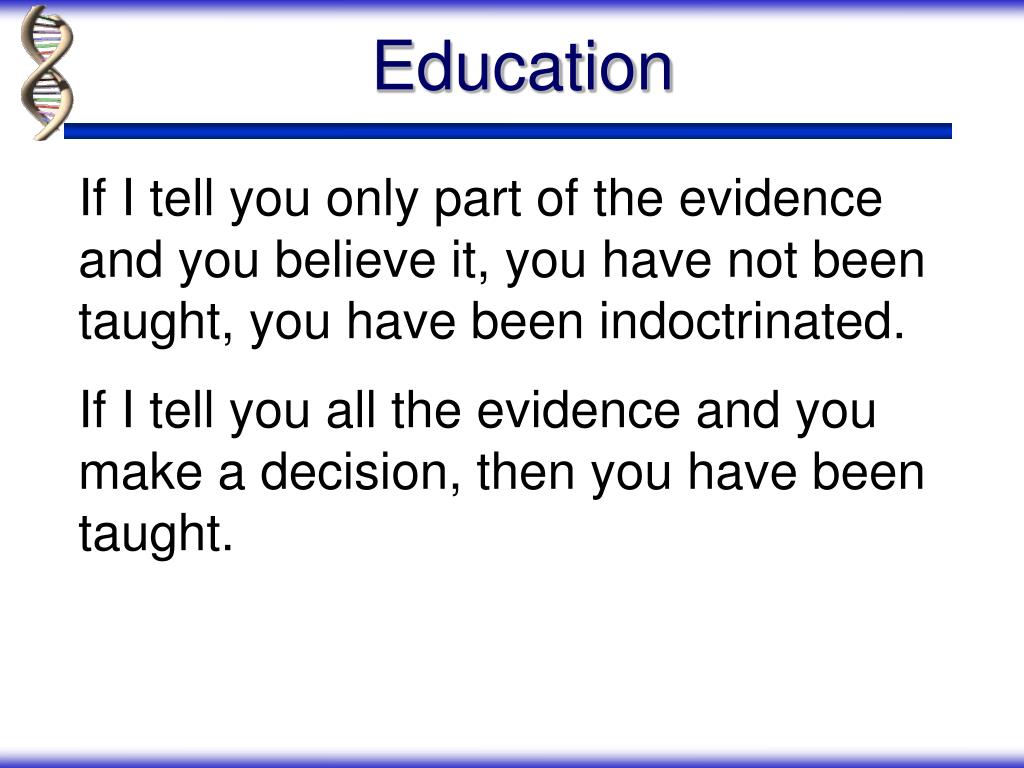 Education

If I tell you only part of the evidence and you believe it, you have not been taught, you have been indoctrinated.

If I tell you all the evidence and you make a decision, then you have been taught.